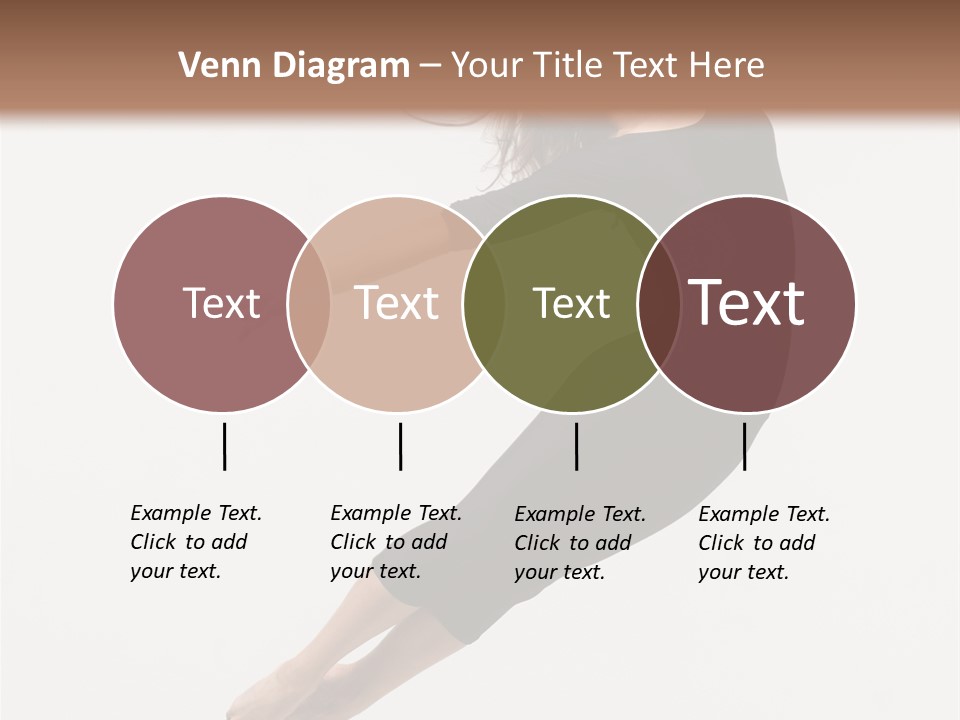 Venn Diagram – Your Title Text Here

Text

Text

Text

Text

Example Text. Click to add your text.

Example Text. Click to add your text.

Example Text. Click to add your text.

Example Text. Click to add your text.